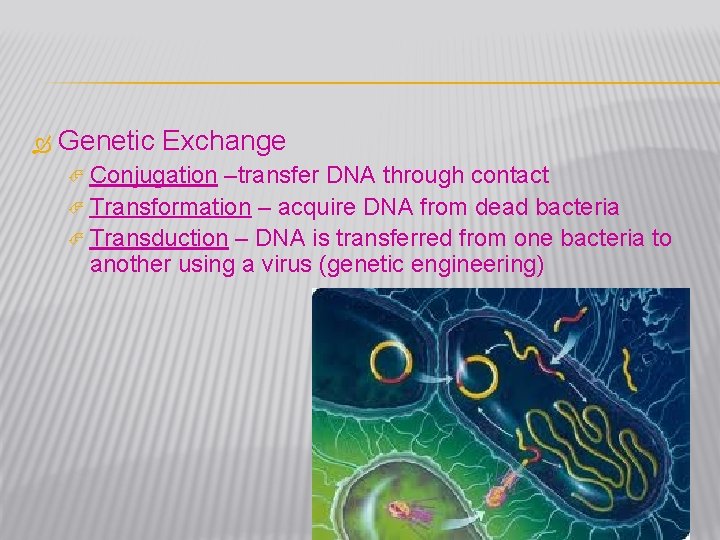 Genetic Exchange

Conjugation –transfer DNA through contact

Transformation – acquire DNA from dead bacteria

Transduction – DNA is transferred from one bacteria to another using a virus (genetic engineering)